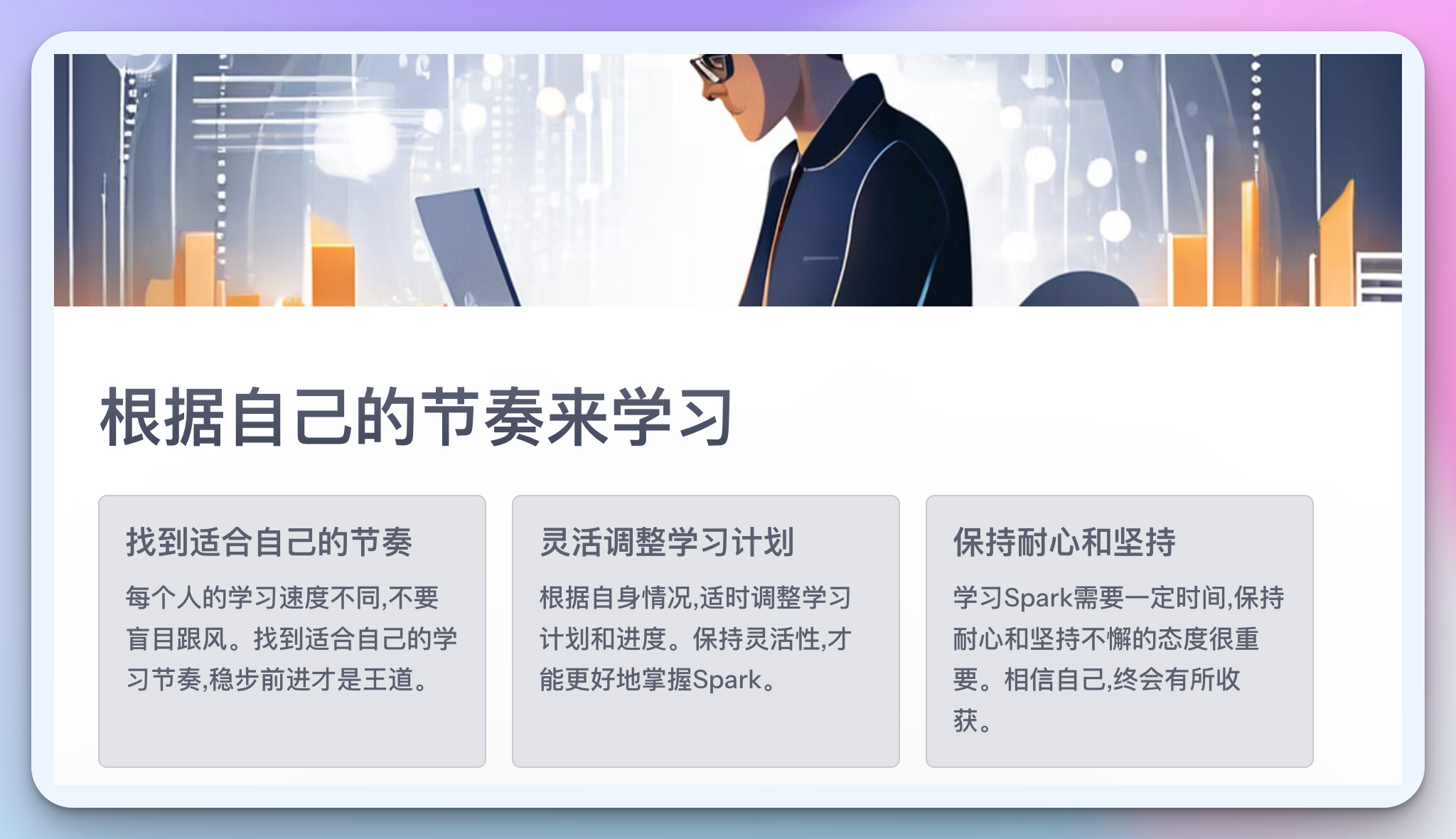 根据自己的节奏来学习

找到适合自己的节奏

每个人的学习速度不同,不要盲目跟风。找到适合自己的学习节奏,稳步前进才是王道。

灵活调整学习计划

根据自身情况,适时调整学习计划和进度。保持灵活性,才能更好地掌握Spark。

保持耐心和坚持

学习Spark需要一定时间,保持耐心和坚持不懈的态度很重要。相信自己,终会有所收获。